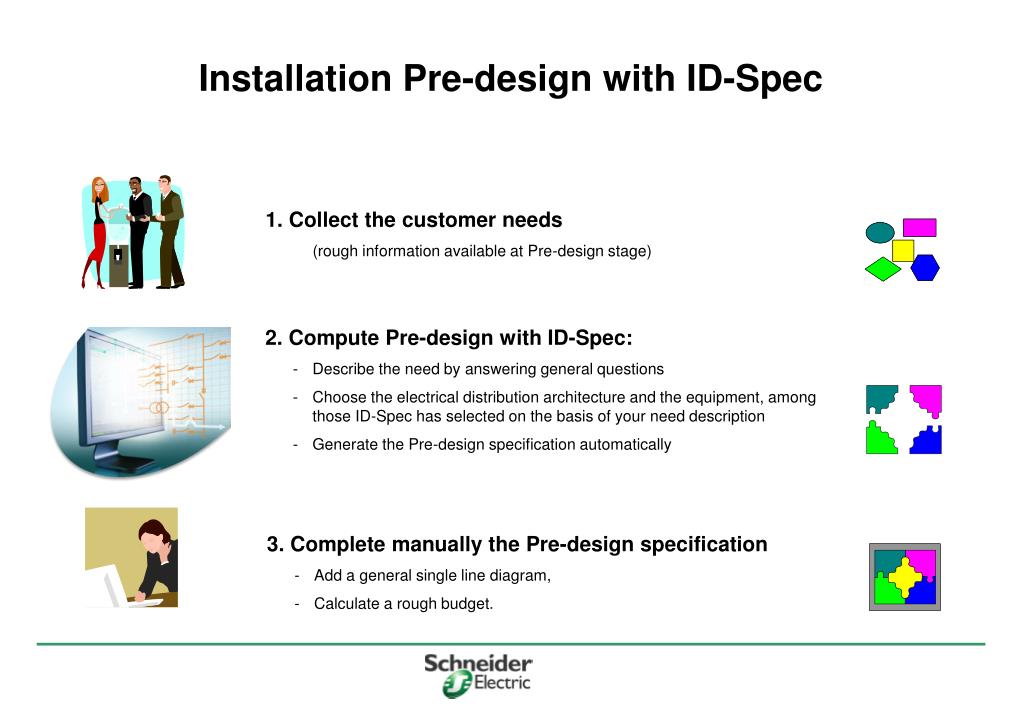 Installation Pre-design with ID-Spec

1. Collect the customer needs

(rough information available at Pre-design stage)

2. Compute Pre-design with ID-Spec:

- Describe the need by answering general questions
- Choose the electrical distribution architecture and the equipment, among those ID-Spec has selected on the basis of your need description
- Generate the Pre-design specification automatically

3. Complete manually the Pre-design specification

- Add a general single line diagram,
- Calculate a rough budget.

Schneider Electric